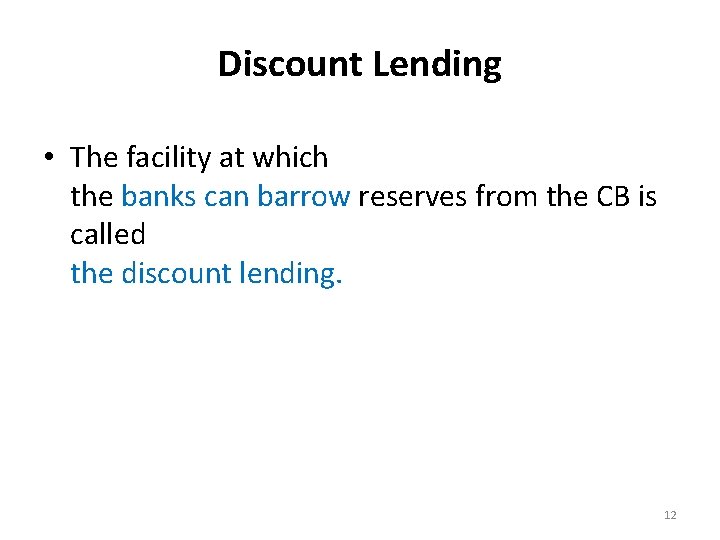 Discount Lending

• The facility at which the banks can barrow reserves from the CB is called the discount lending.

12